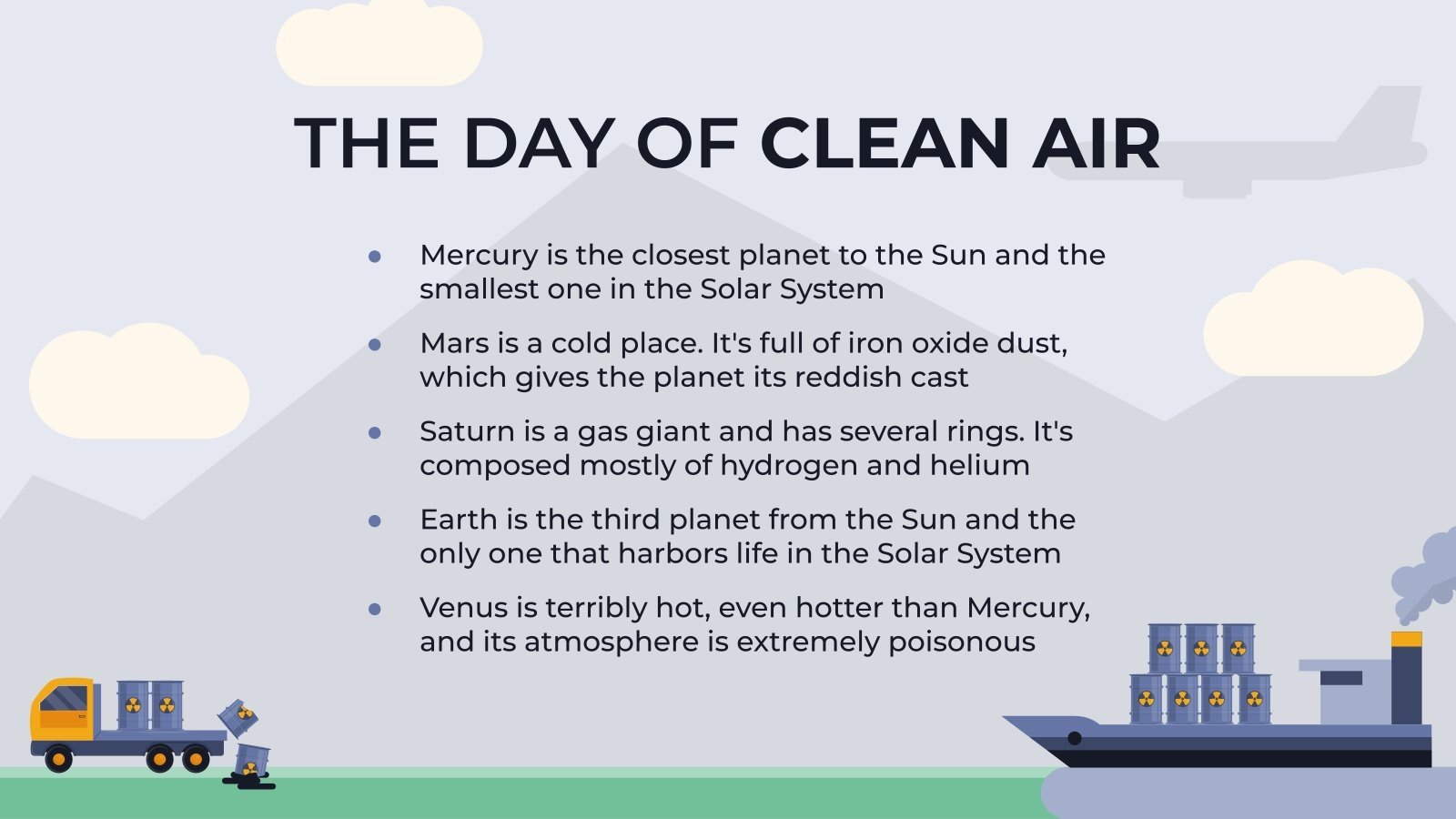 THE DAY OF CLEAN AIR

- Mercury is the closest planet to the Sun and the smallest one in the Solar System
- Mars is a cold place. It's full of iron oxide dust, which gives the planet its reddish cast
- Saturn is a gas giant and has several rings. It's composed mostly of hydrogen and helium
- Earth is the third planet from the Sun and the only one that harbors life in the Solar System
- Venus is terribly hot, even hotter than Mercury, and its atmosphere is extremely poisonous